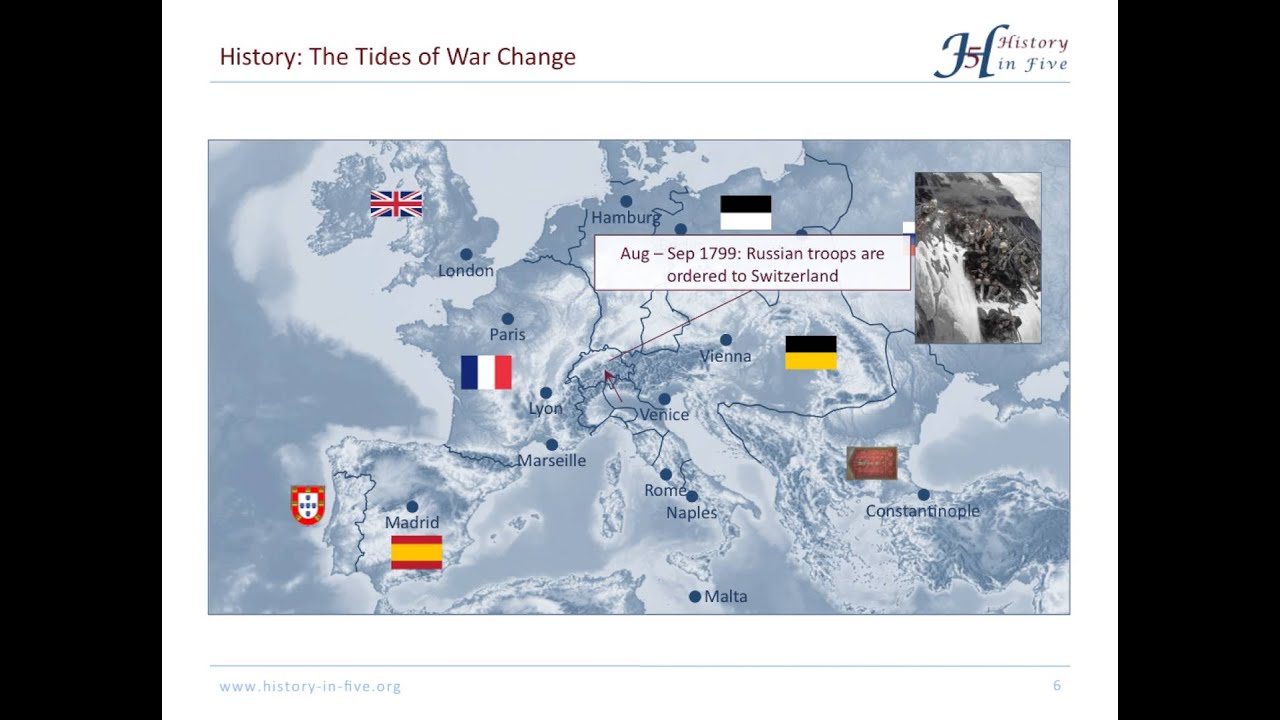 History: The Tides of War Change

H5 History in Five

Hamburg

London

Aug – Sep 1799: Russian troops are ordered to Switzerland

Paris

Vienna

Lyon

Venice

Marseille

Rome

Naples

Madrid

Constantinople

Malta

www.history-in-five.org

6